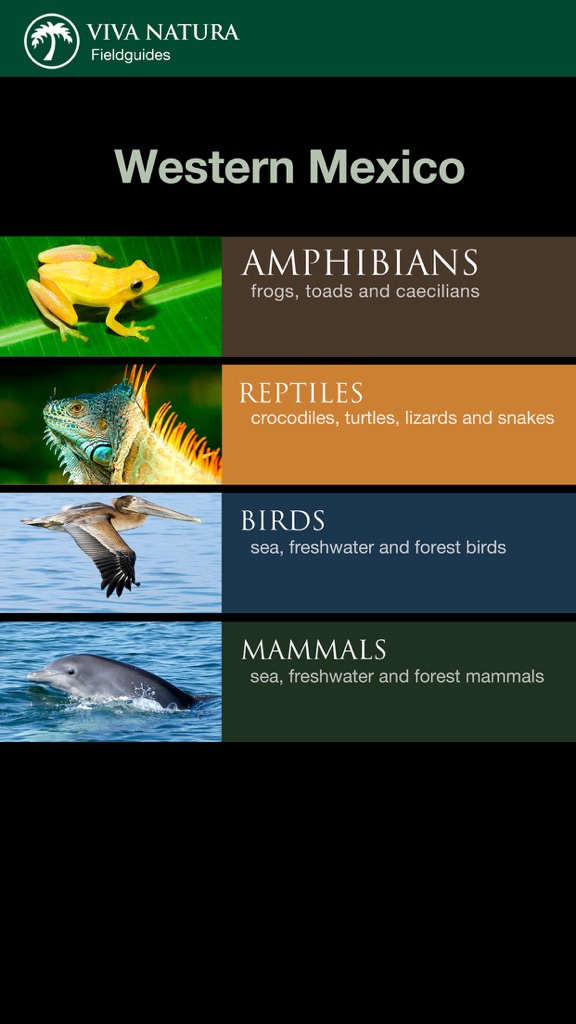 VIVA NATURA
Fieldguides

Western Mexico

AMPHIBIANS
frogs, toads and caecilians

REPTILES
crocodiles, turtles, lizards and snakes

BIRDS
sea, freshwater and forest birds

MAMMALS
sea, freshwater and forest mammals